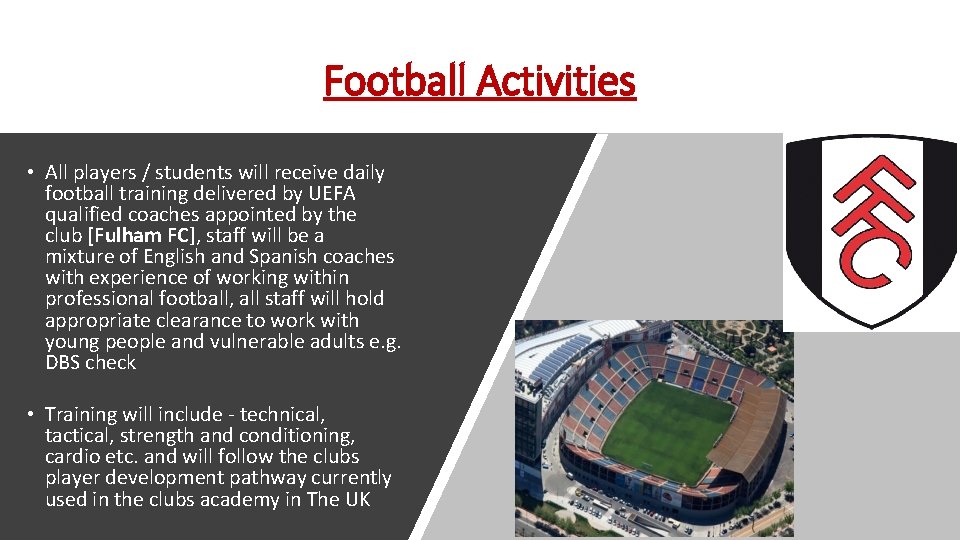 Football Activities

• All players / students will receive daily football training delivered by UEFA qualified coaches appointed by the club [Fulham FC], staff will be a mixture of English and Spanish coaches with experience of working within professional football, all staff will hold appropriate clearance to work with young people and vulnerable adults e.g. DBS check

• Training will include - technical, tactical, strength and conditioning, cardio etc. and will follow the clubs player development pathway currently used in the clubs academy in The UK

FFC